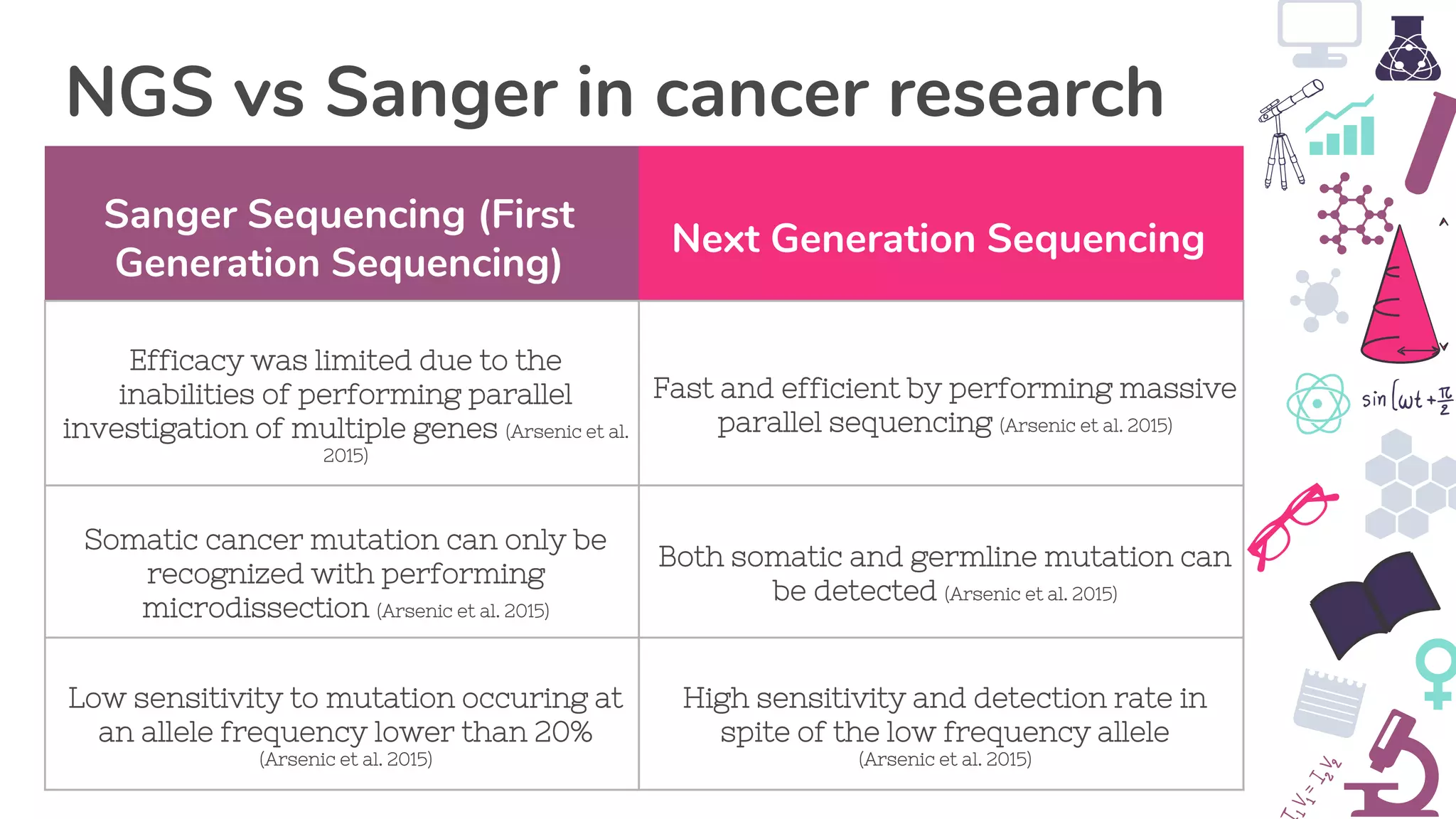 NGS vs Sanger in cancer research

| Sanger Sequencing (First Generation Sequencing) | Next Generation Sequencing |
|---|---|
| Efficacy was limited due to the inabilities of performing parallel investigation of multiple genes (Arsenic et al. 2015) | Fast and efficient by performing massive parallel sequencing (Arsenic et al. 2015) |
| Somatic cancer mutation can only be recognized with performing microdissection (Arsenic et al. 2015) | Both somatic and germline mutation can be detected (Arsenic et al. 2015) |
| Low sensitivity to mutation occuring at an allele frequency lower than 20% (Arsenic et al. 2015) | High sensitivity and detection rate in spite of the low frequency allele (Arsenic et al. 2015) |

$\sin(\omega t + \frac{\pi}{2}$

$I_1V_1 = I_2V_2$